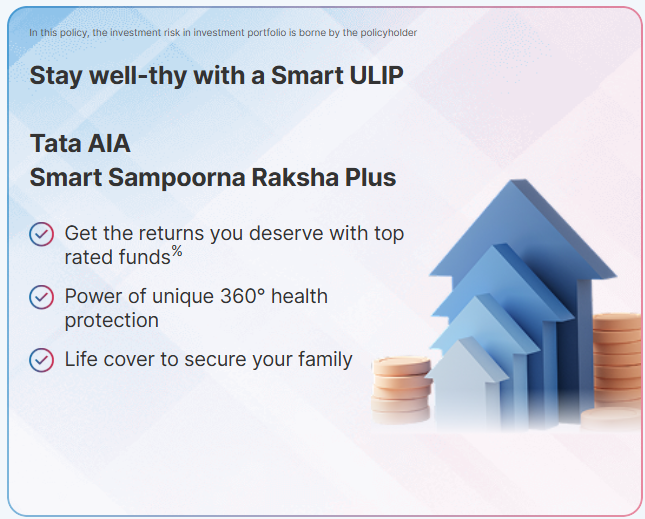 In this policy, the investment risk in investment portfolio is borne by the policyholder

Stay well-thy with a Smart ULIP

Tata AIA
Smart Sampoorna Raksha Plus

Get the returns you deserve with top rated funds$^{\%}$

Power of unique 360° health protection

Life cover to secure your family